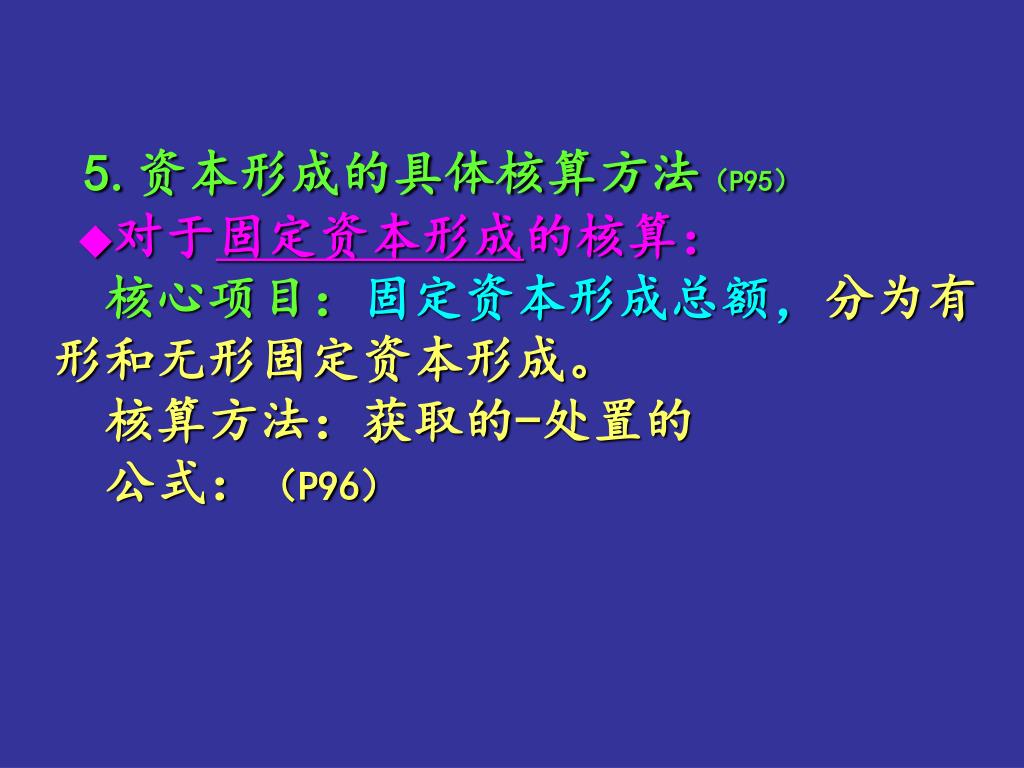 5. 资本形成的具体核算方法（P95）

◆对于固定资本形成的核算：

核心项目：固定资本形成总额，分为有形和无形固定资本形成。

核算方法：获取的-处置的

公式：（P96）